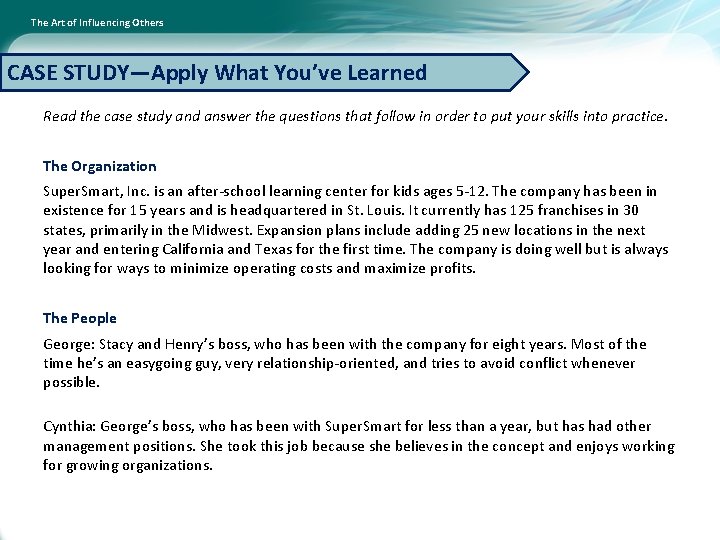 The Art of Influencing Others

CASE STUDY—Apply What You've Learned

Read the case study and answer the questions that follow in order to put your skills into practice.

The Organization

SuperSmart, Inc. is an after-school learning center for kids ages 5-12. The company has been in existence for 15 years and is headquartered in St. Louis. It currently has 125 franchises in 30 states, primarily in the Midwest. Expansion plans include adding 25 new locations in the next year and entering California and Texas for the first time. The company is doing well but is always looking for ways to minimize operating costs and maximize profits.

The People

George: Stacy and Henry's boss, who has been with the company for eight years. Most of the time he's an easygoing guy, very relationship-oriented, and tries to avoid conflict whenever possible.

Cynthia: George's boss, who has been with SuperSmart for less than a year, but has had other management positions. She took this job because she believes in the concept and enjoys working for growing organizations.